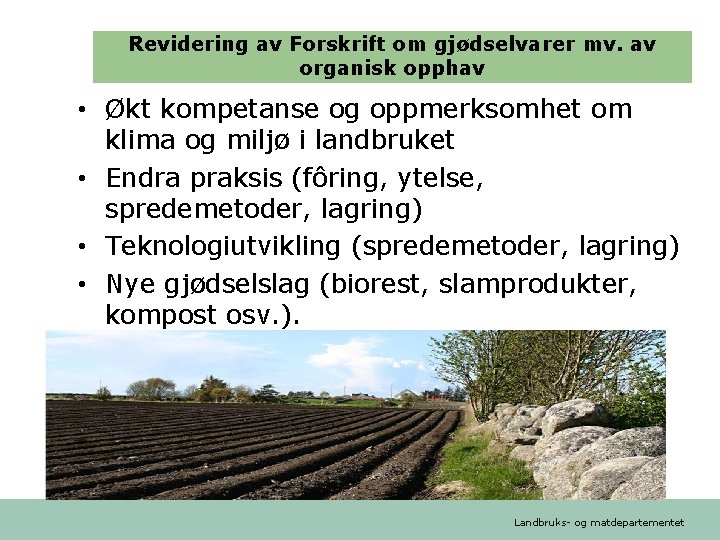 Revidering av Forskrift om gjødselvarer mv. av organisk opphav

• Økt kompetanse og oppmerksomhet om klima og miljø i landbruket
• Endra praksis (fôring, ytelse, spredemetoder, lagring)
• Teknologiutvikling (spredemetoder, lagring)
• Nye gjødselslag (biorest, slamprodukter, kompost osv.).

Landbruks- og matdepartementet